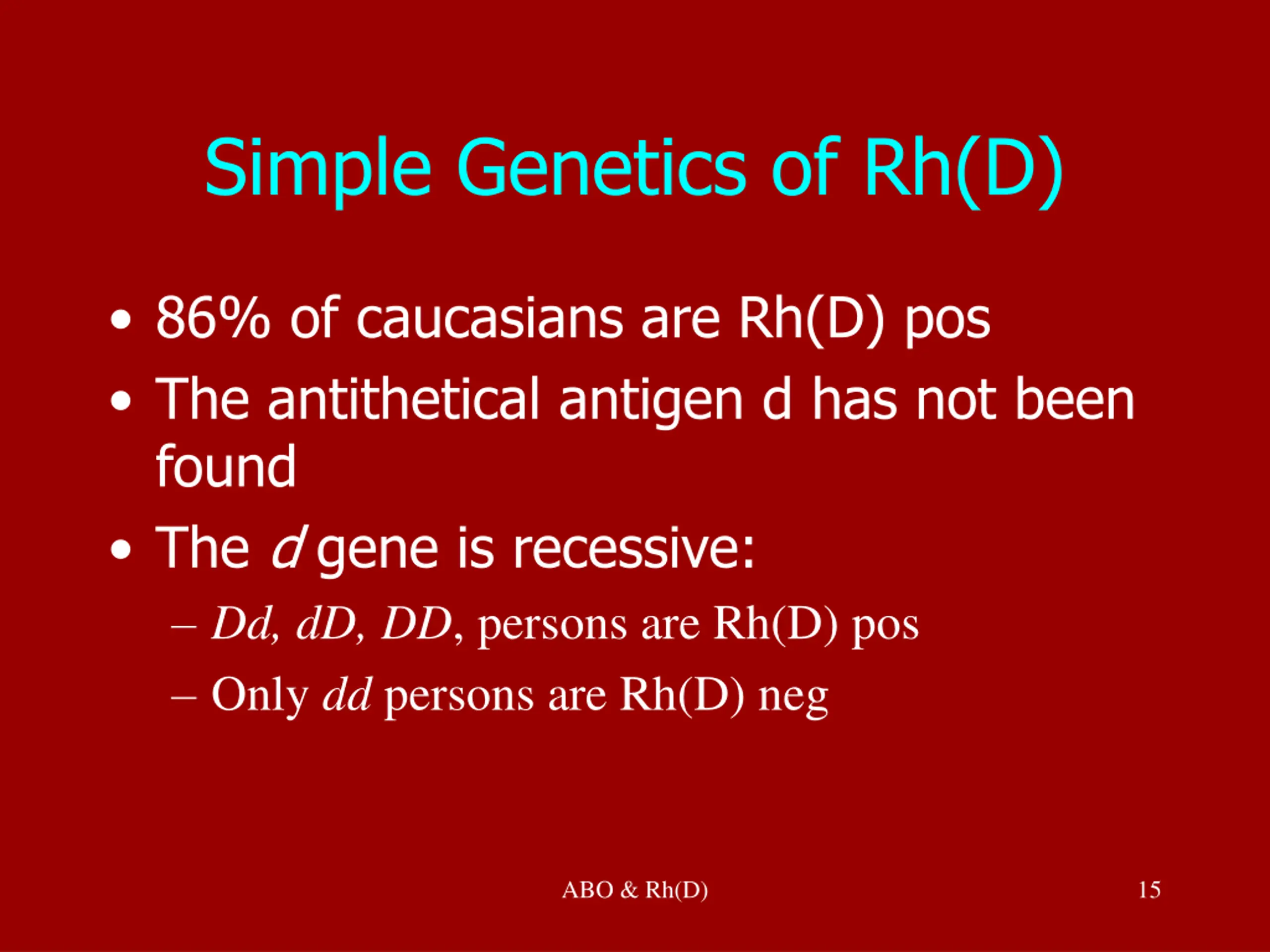 Simple Genetics of Rh(D)

• 86% of caucasians are Rh(D) pos
• The antithetical antigen d has not been found
• The d gene is recessive:
– Dd, dD, DD, persons are Rh(D) pos
– Only dd persons are Rh(D) neg

ABO & Rh(D)

15